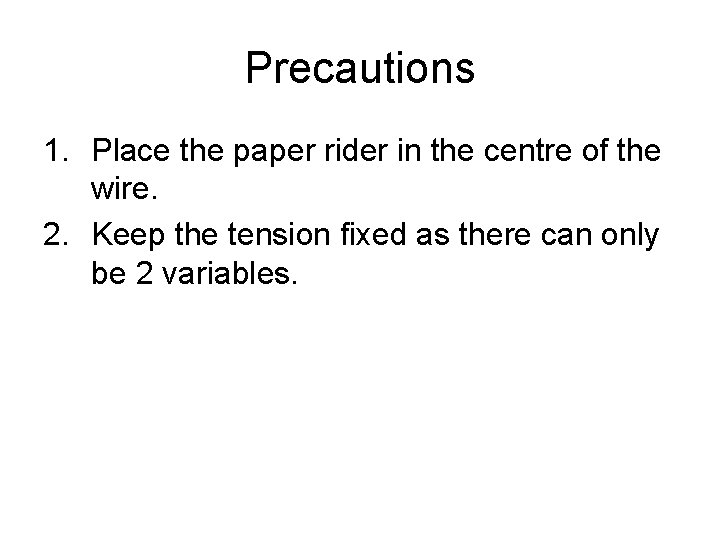 Precautions

1. Place the paper rider in the centre of the wire.
2. Keep the tension fixed as there can only be 2 variables.